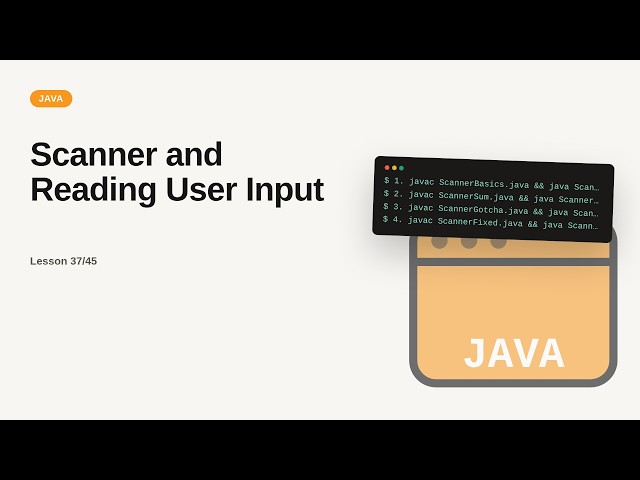 JAVA

Scanner and Reading User Input

Lesson 37/45

$ 1. javac ScannerBasics.java && java Scan…
$ 2. javac ScannerSum.java && java Scanner…
$ 3. javac ScannerGotcha.java && java Scan…
$ 4. javac ScannerFixed.java && java Scann…

JAVA